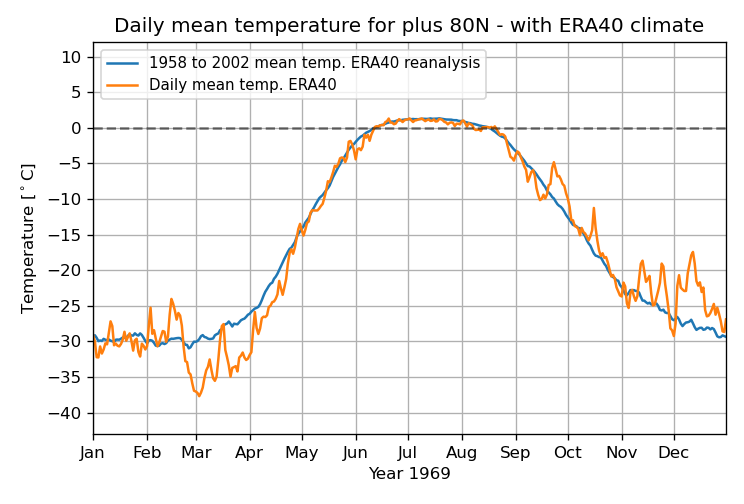 Daily mean temperature for plus 80N - with ERA40 climate

1958 to 2002 mean temp. ERA40 reanalysis
Daily mean temp. ERA40

Temperature [$^\circ$C]

10
5
0
−5
−10
−15
−20
−25
−30
−35
−40

Jan Feb Mar Apr May Jun Jul Aug Sep Oct Nov Dec

Year 1969